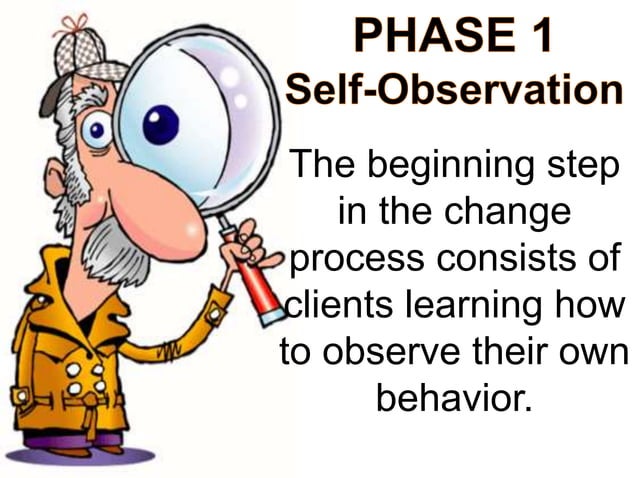 PHASE 1
Self-Observation

The beginning step in the change process consists of clients learning how to observe their own behavior.